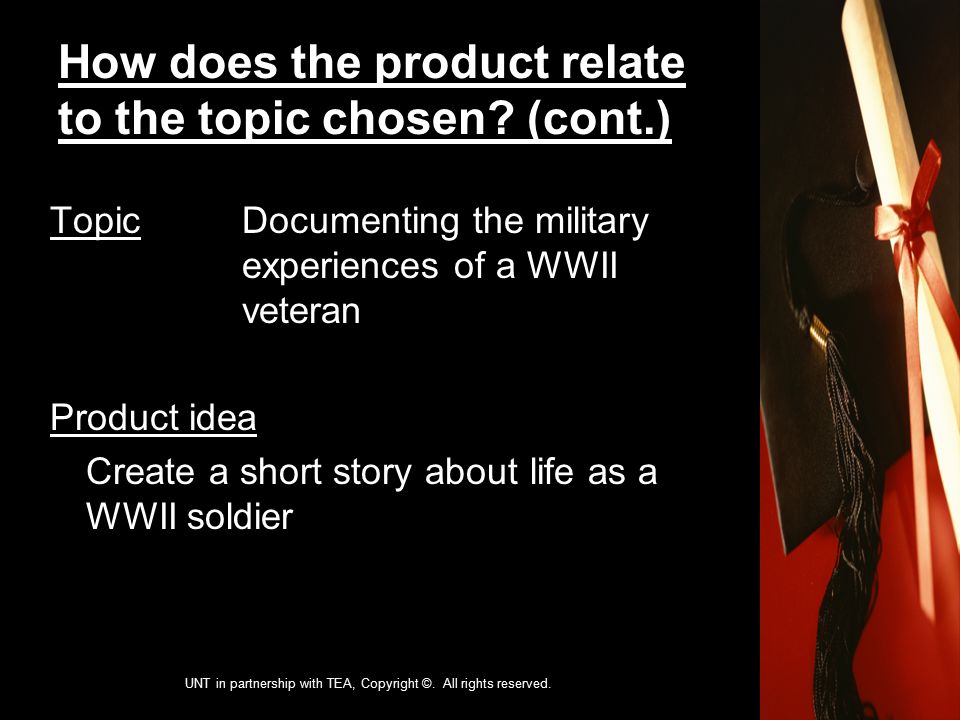 How does the product relate to the topic chosen? (cont.)

Topic Documenting the military experiences of a WWII veteran

Product idea

Create a short story about life as a WWII soldier

UNT in partnership with TEA, Copyright ©. All rights reserved.